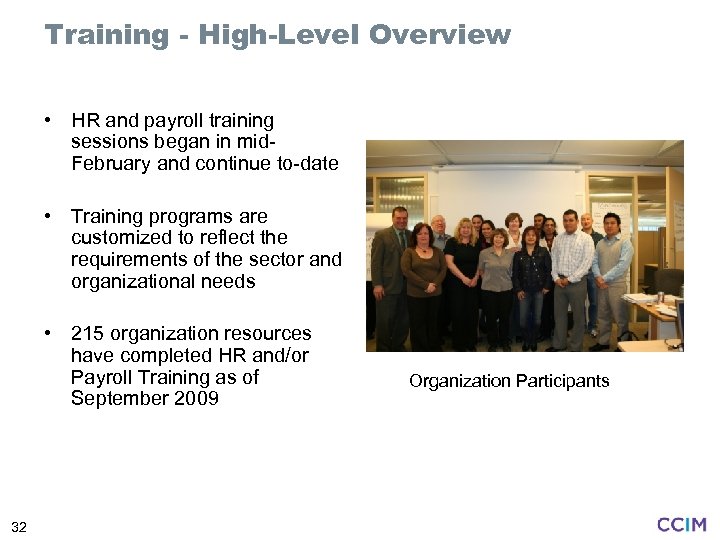 Training - High-Level Overview

• HR and payroll training sessions began in mid-February and continue to-date

• Training programs are customized to reflect the requirements of the sector and organizational needs

• 215 organization resources have completed HR and/or Payroll Training as of September 2009

Organization Participants

32

CCIM